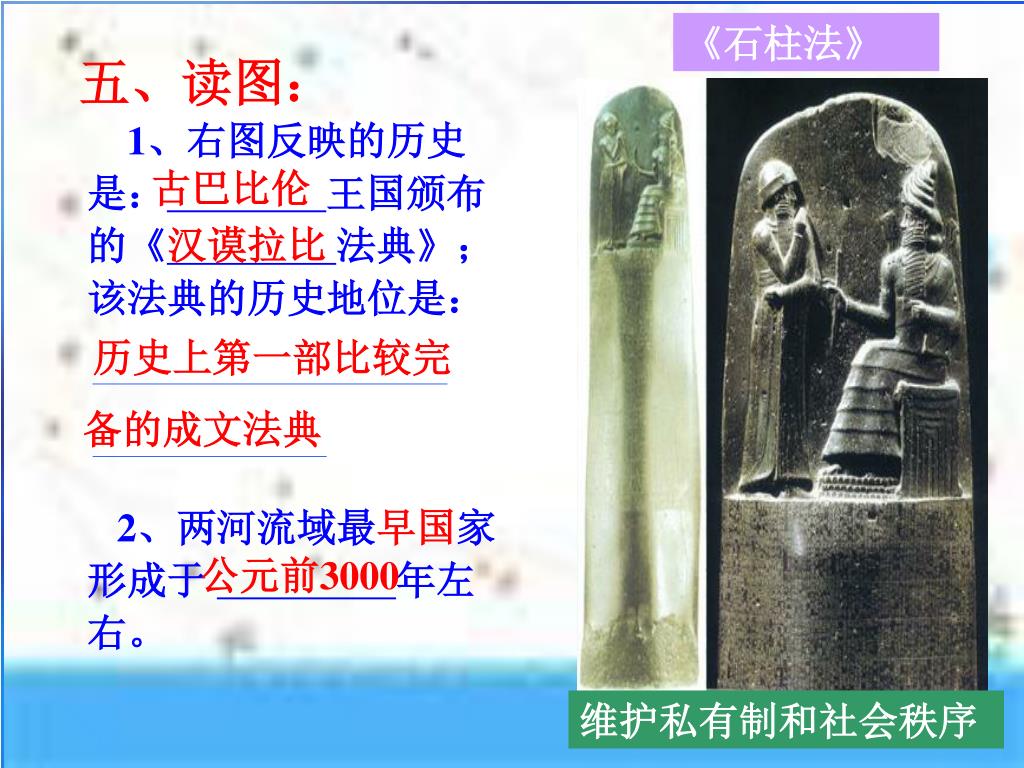 《石柱法》

五、读图：

1、右图反映的历史是：古巴比伦王国颁布的《汉谟拉比法典》；该法典的历史地位是：

历史上第一部比较完备的成文法典

2、两河流域最早国家形成于公元前3000年左右。

维护私有制和社会秩序